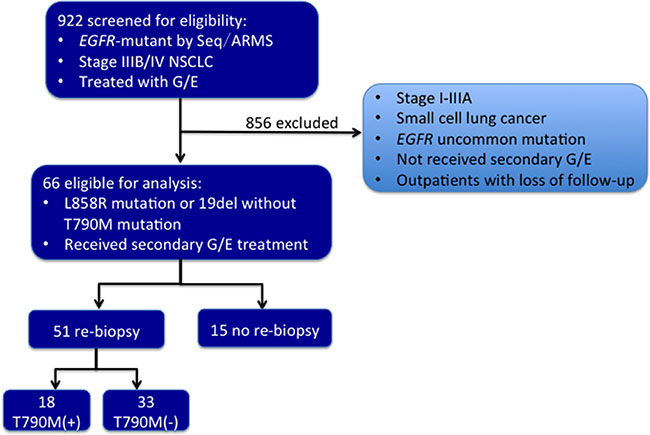 922 screened for eligibility:
• EGFR-mutant by Seq/ARMS
• Stage IIIB/IV NSCLC
• Treated with G/E

856 excluded

• Stage I-IIIA
• Small cell lung cancer
• EGFR uncommon mutation
• Not received secondary G/E
• Outpatients with loss of follow-up

66 eligible for analysis:
• L858R mutation or 19del without T790M mutation
• Received secondary G/E treatment

51 re-biopsy

15 no re-biopsy

18
T790M(+)

33
T790M(-)